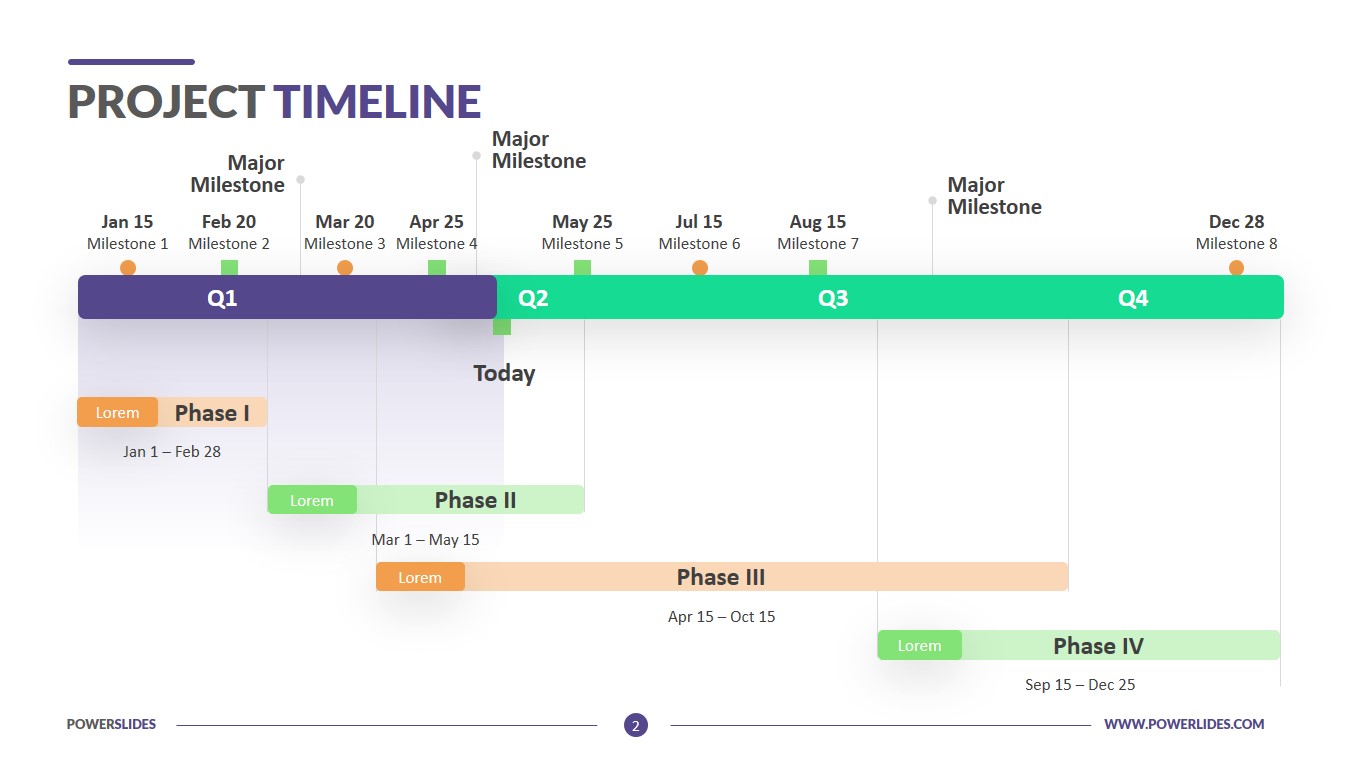 PROJECT TIMELINE

Major Milestone

Major Milestone

Major Milestone

Jan 15
Milestone 1

Feb 20
Milestone 2

Mar 20
Milestone 3

Apr 25
Milestone 4

May 25
Milestone 5

Jul 15
Milestone 6

Aug 15
Milestone 7

Dec 28
Milestone 8

Q1 Q2 Q3 Q4

Today

Lorem Phase I
Jan 1 – Feb 28

Lorem Phase II
Mar 1 – May 15

Lorem Phase III
Apr 15 – Oct 15

Lorem Phase IV
Sep 15 – Dec 25

POWERSLIDES 2 WWW.POWERLIDES.COM